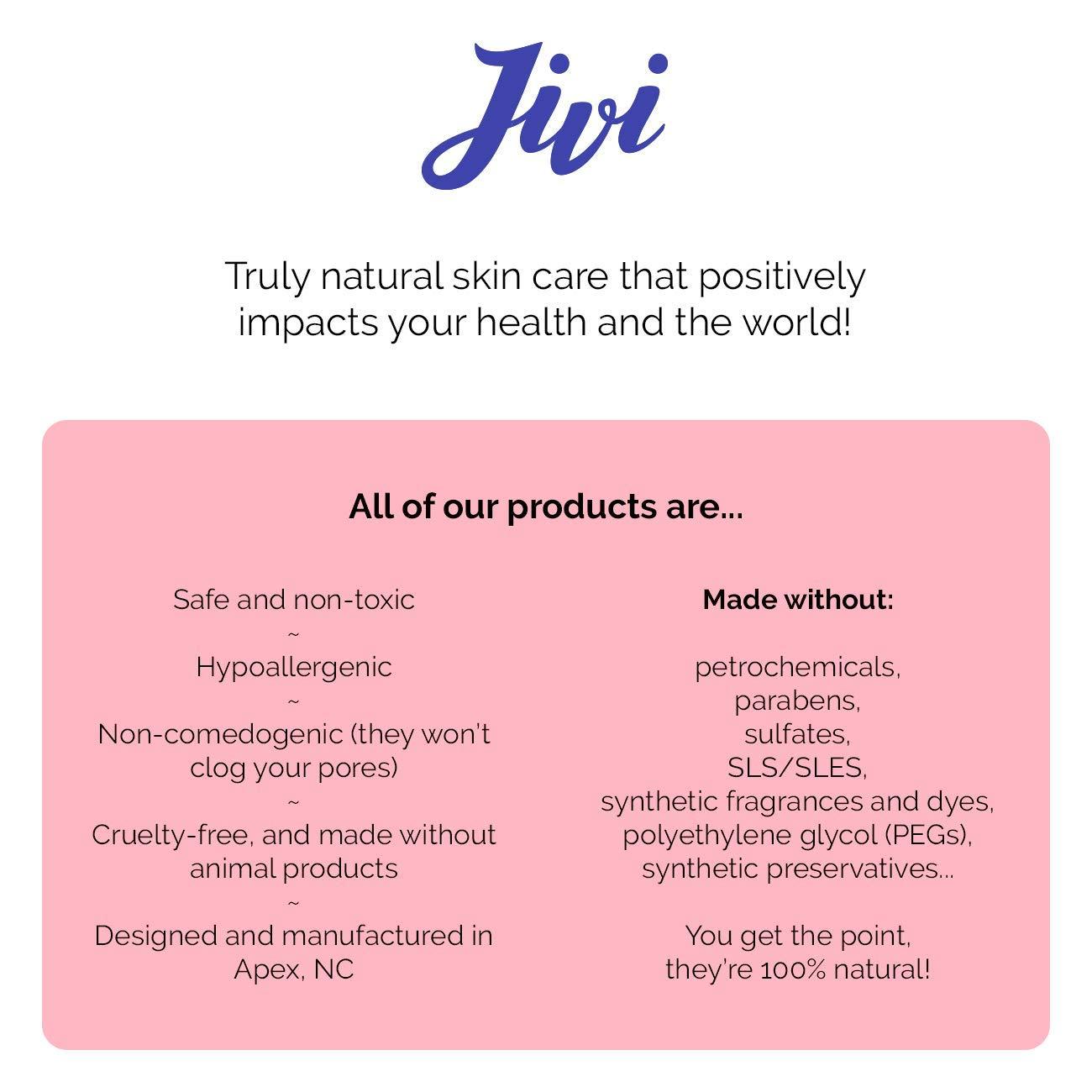 Jivi

Truly natural skin care that positively impacts your health and the world!

All of our products are...

Safe and non-toxic
~
Hypoallergenic
~
Non-comedogenic (they won't clog your pores)
~
Cruelty-free, and made without animal products
~
Designed and manufactured in Apex, NC

Made without:

petrochemicals,
parabens,
sulfates,
SLS/SLES,
synthetic fragrances and dyes,
polyethylene glycol (PEGs),
synthetic preservatives...

You get the point,
they're 100% natural!